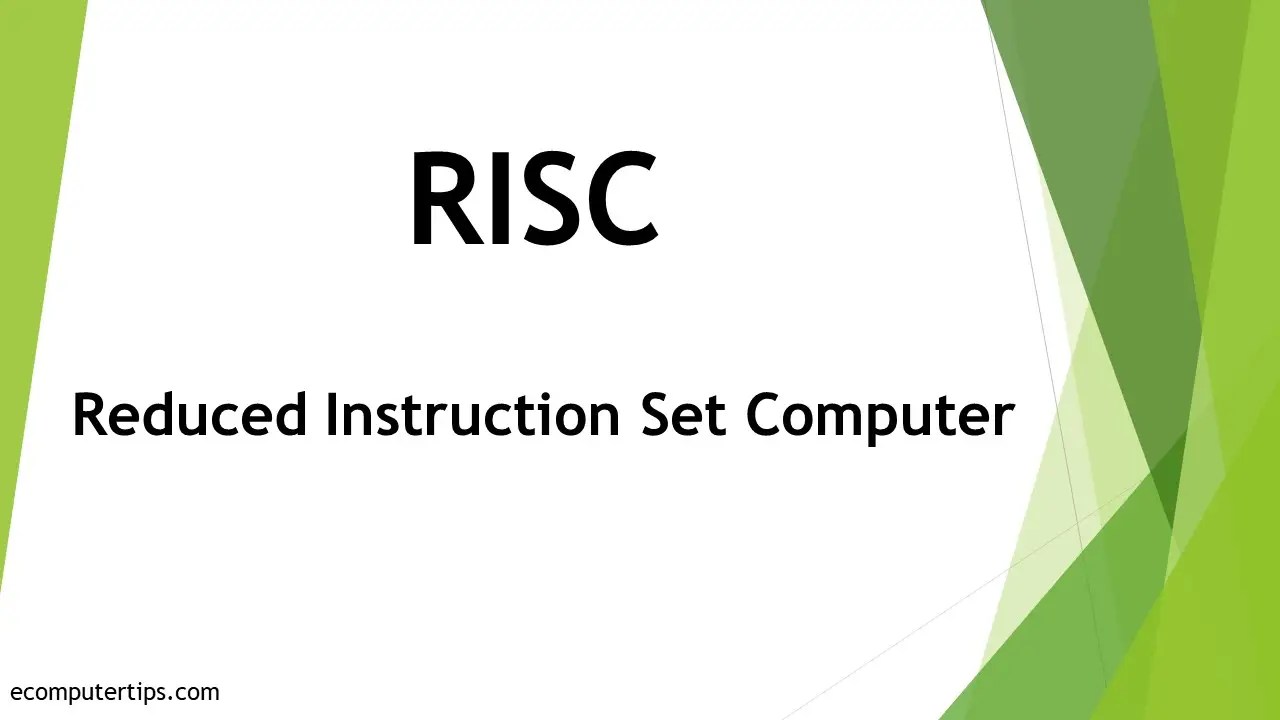 RISC

Reduced Instruction Set Computer

ecomputertips.com